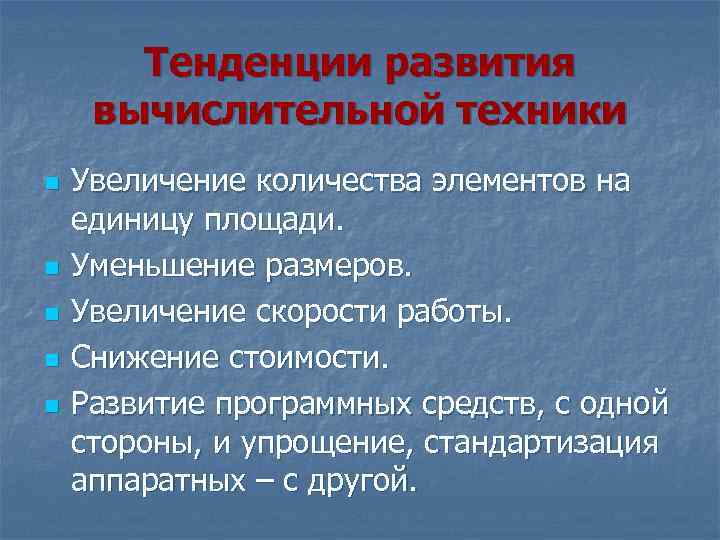 Тенденции развития вычислительной техники

- Увеличение количества элементов на единицу площади.
- Уменьшение размеров.
- Увеличение скорости работы.
- Снижение стоимости.
- Развитие программных средств, с одной стороны, и упрощение, стандартизация аппаратных – с другой.